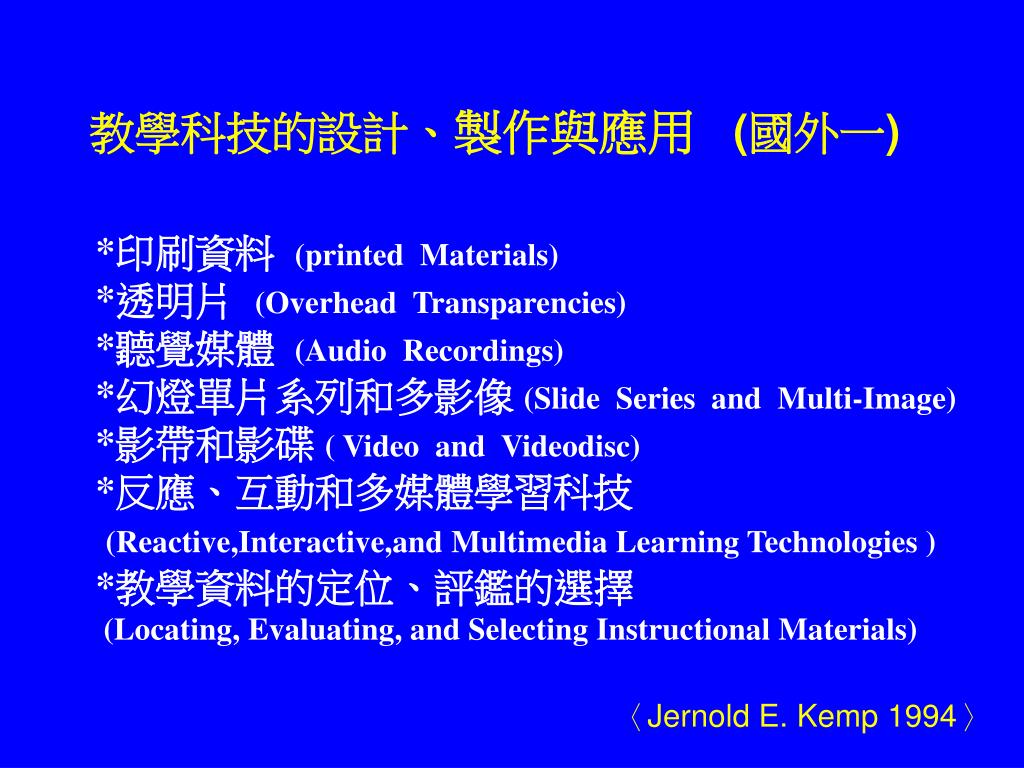 教學科技的設計、製作與應用 (國外一)

*印刷資料 (printed Materials)
*透明片 (Overhead Transparencies)
*聽覺媒體 (Audio Recordings)
*幻燈單片系列和多影像 (Slide Series and Multi-Image)
*影帶和影碟 ( Video and Videodisc)
*反應、互動和多媒體學習科技
(Reactive,Interactive,and Multimedia Learning Technologies )
*教學資料的定位、評鑑的選擇
(Locating, Evaluating, and Selecting Instructional Materials)

〈Jernold E. Kemp 1994〉